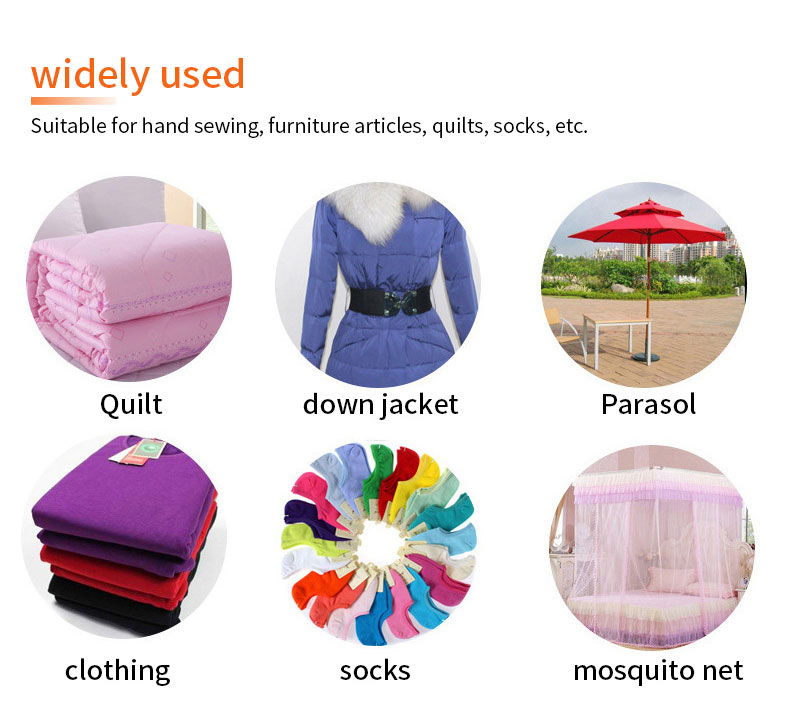 widely used

Suitable for hand sewing, furniture articles, quilts, socks, etc.

Quilt

down jacket

Parasol

clothing

socks

mosquito net